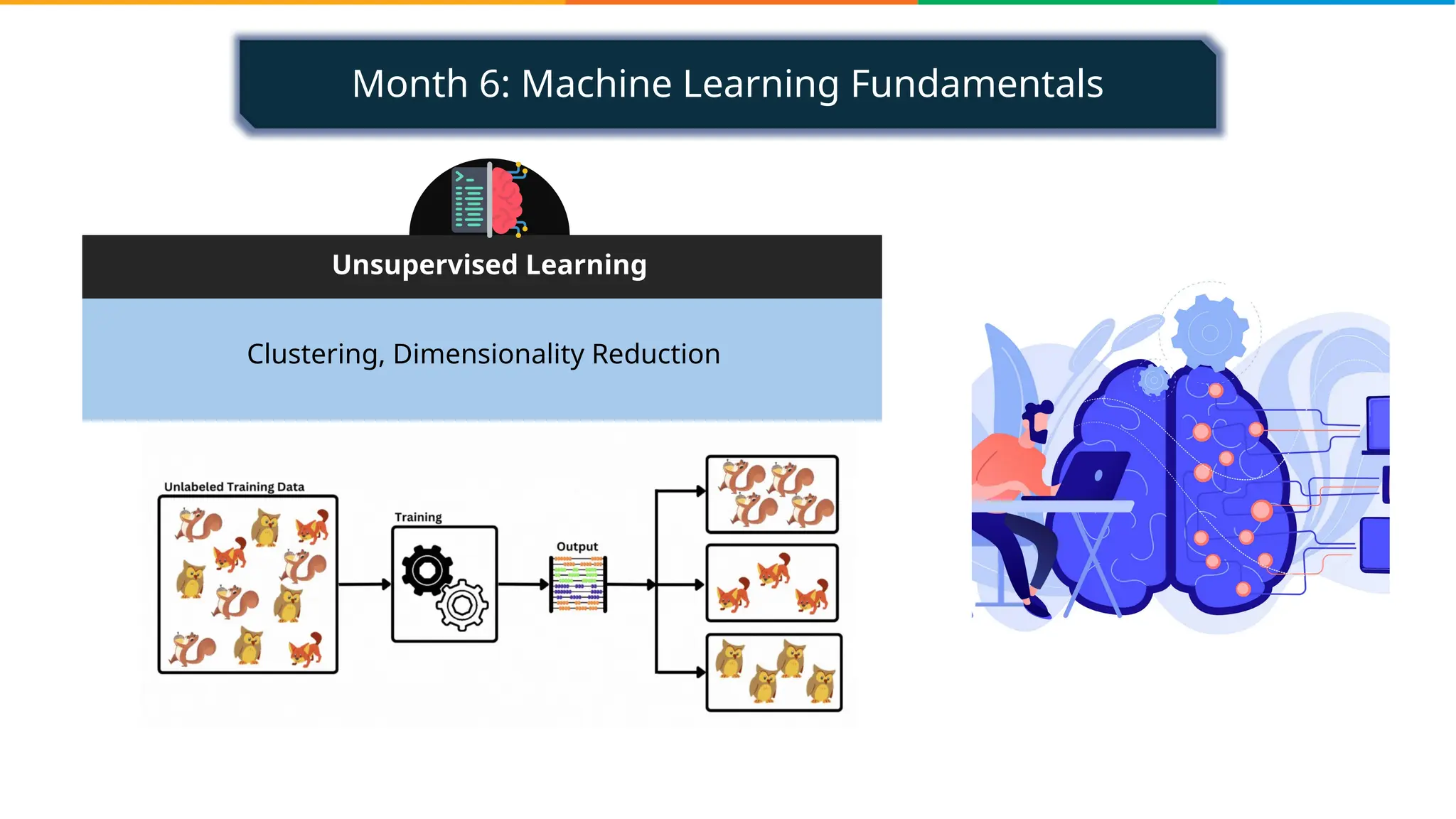 Month 6: Machine Learning Fundamentals

Unsupervised Learning

Clustering, Dimensionality Reduction

Unlabeled Training Data

Training

Output